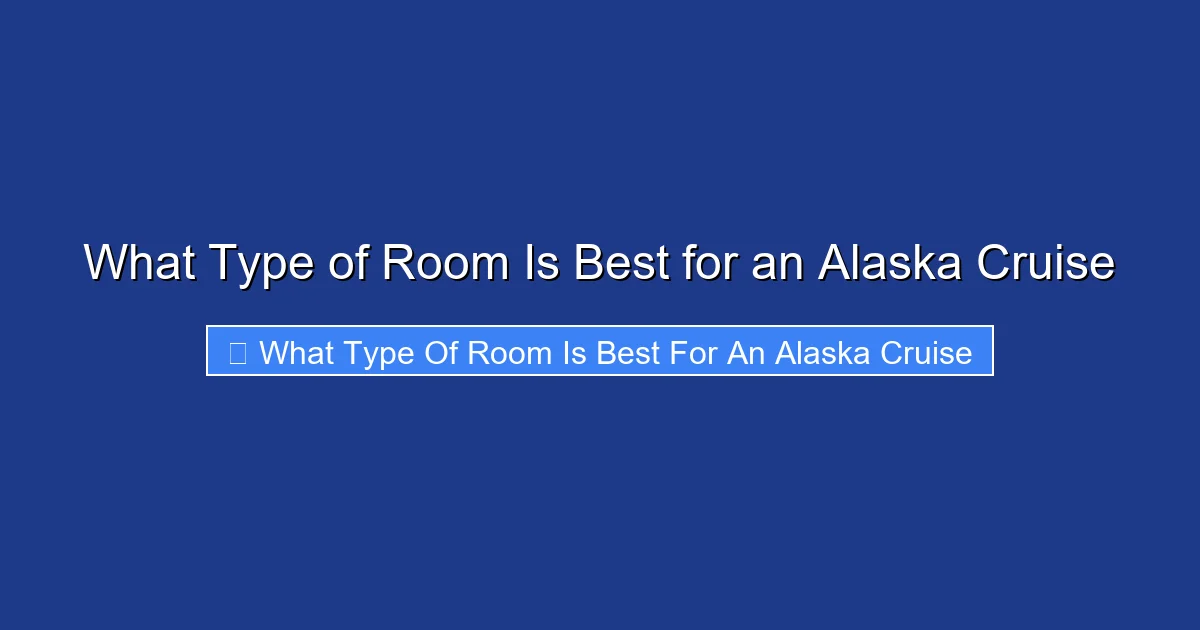 What Type of Room Is Best for an Alaska Cruise

What Type Of Room Is Best For An Alaska Cruise